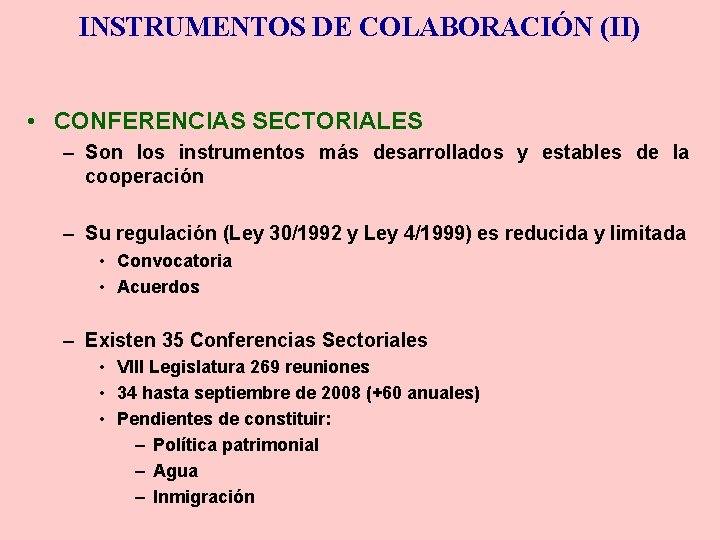 INSTRUMENTOS DE COLABORACIÓN (II)

• CONFERENCIAS SECTORIALES
– Son los instrumentos más desarrollados y estables de la cooperación

– Su regulación (Ley 30/1992 y Ley 4/1999) es reducida y limitada
• Convocatoria
• Acuerdos

– Existen 35 Conferencias Sectoriales
• VIII Legislatura 269 reuniones
• 34 hasta septiembre de 2008 (+60 anuales)
• Pendientes de constituir:
– Política patrimonial
– Agua
– Inmigración